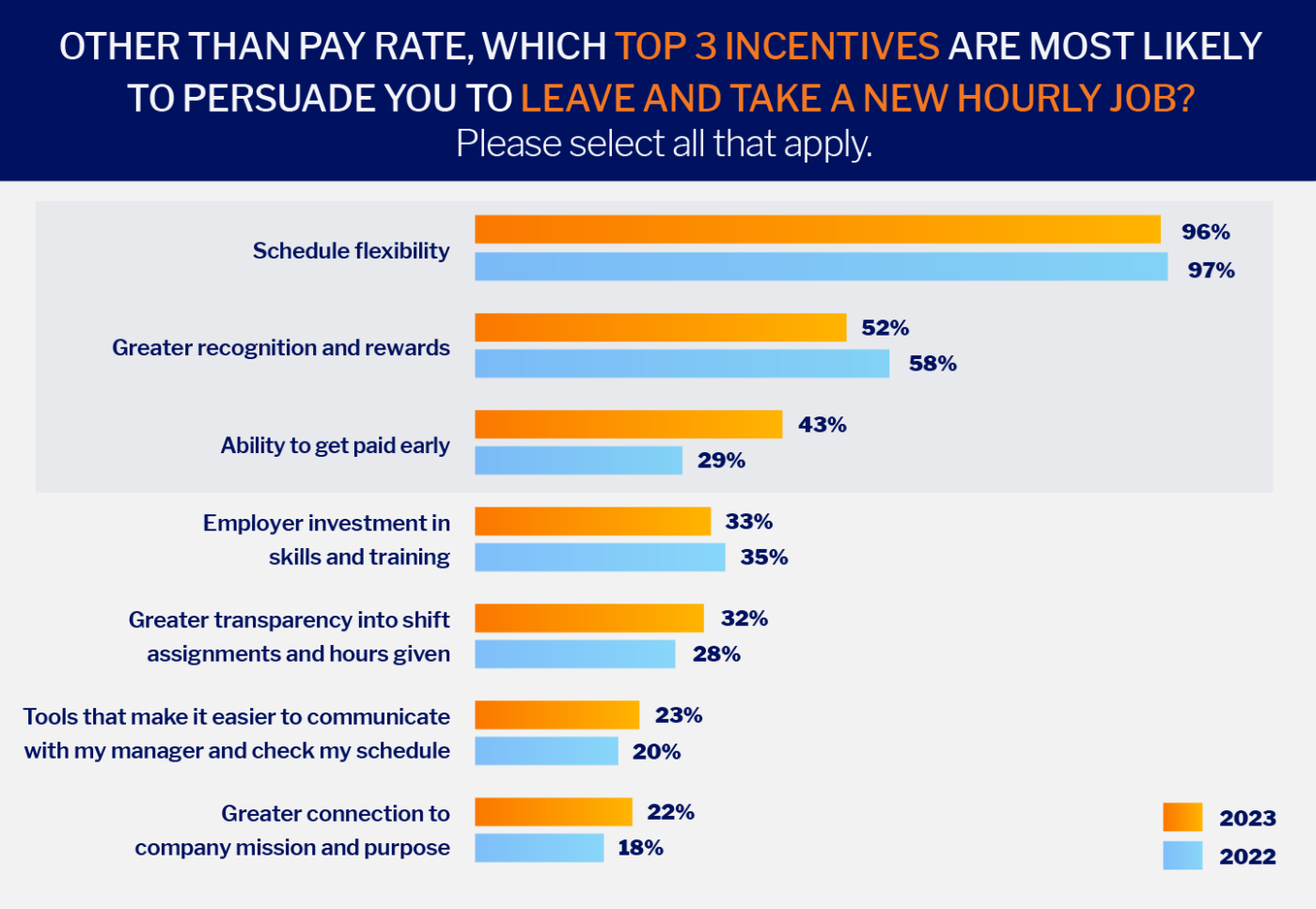 OTHER THAN PAY RATE, WHICH TOP 3 INCENTIVES ARE MOST LIKELY TO PERSUADE YOU TO LEAVE AND TAKE A NEW HOURLY JOB?
Please select all that apply.

Schedule flexibility 96% 97%

Greater recognition and rewards 52% 58%

Ability to get paid early 43% 29%

Employer investment in skills and training 33% 35%

Greater transparency into shift assignments and hours given 32% 28%

Tools that make it easier to communicate with my manager and check my schedule 23% 20%

Greater connection to company mission and purpose 22% 18%

2023
2022